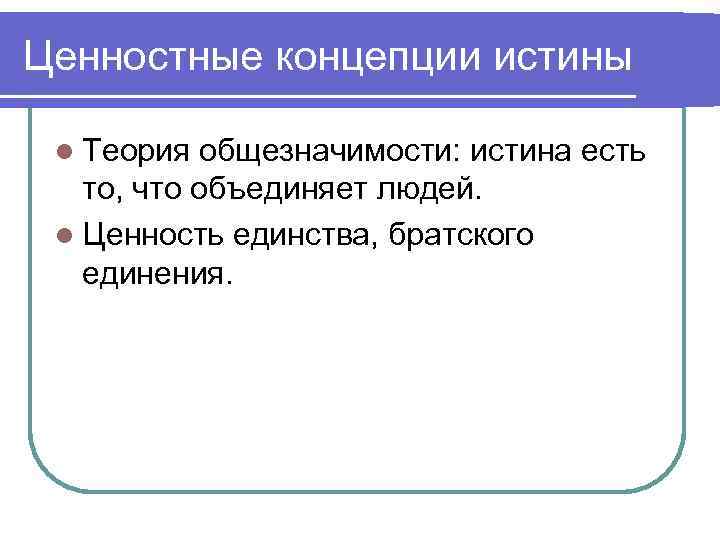 Ценностные концепции истины

Теория общезначимости: истина есть то, что объединяет людей.

Ценность единства, братского единения.